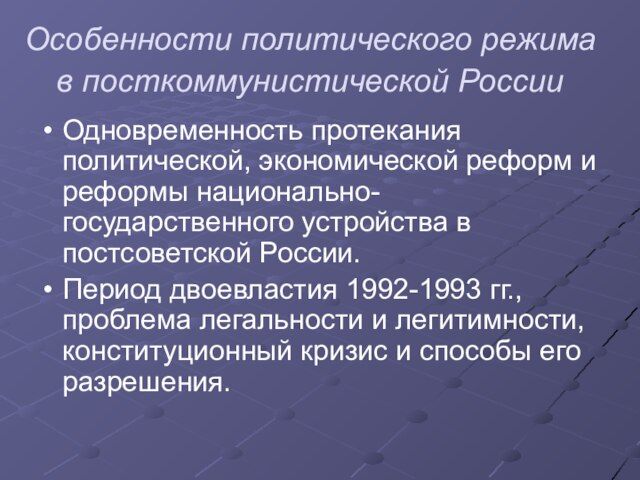 Особенности политического режима в посткоммунистической России

• Одновременность протекания политической, экономической реформ и реформы национально-государственного устройства в постсоветской России.

• Период двоевластия 1992-1993 гг., проблема легальности и легитимности, конституционный кризис и способы его разрешения.